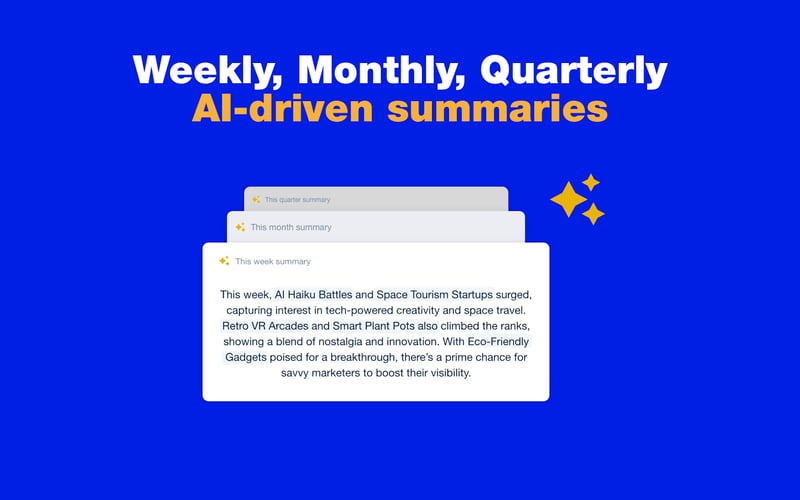 Weekly, Monthly, Quarterly
AI-driven summaries

This quarter summary

This month summary

This week summary

This week, AI Haiku Battles and Space Tourism Startups surged, capturing interest in tech-powered creativity and space travel. Retro VR Arcades and Smart Plant Pots also climbed the ranks, showing a blend of nostalgia and innovation. With Eco-Friendly Gadgets poised for a breakthrough, there's a prime chance for savvy marketers to boost their visibility.